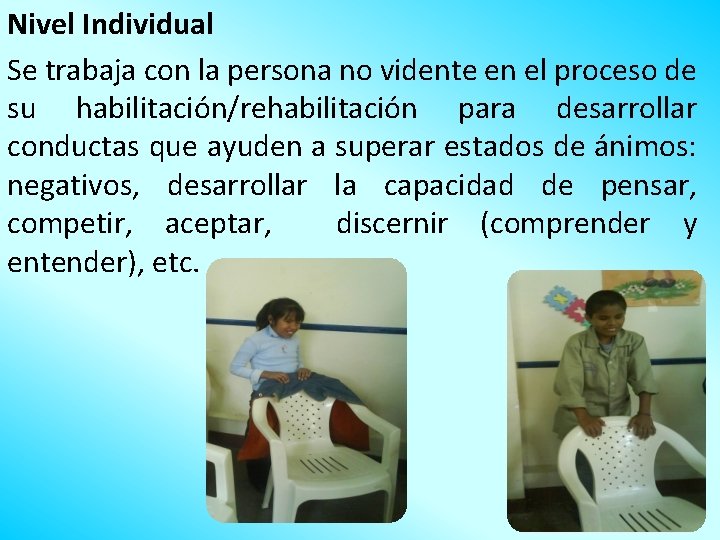 Nivel Individual

Se trabaja con la persona no vidente en el proceso de su habilitación/rehabilitación para desarrollar conductas que ayuden a superar estados de ánimos: negativos, desarrollar la capacidad de pensar, competir, aceptar, discernir (comprender y entender), etc.